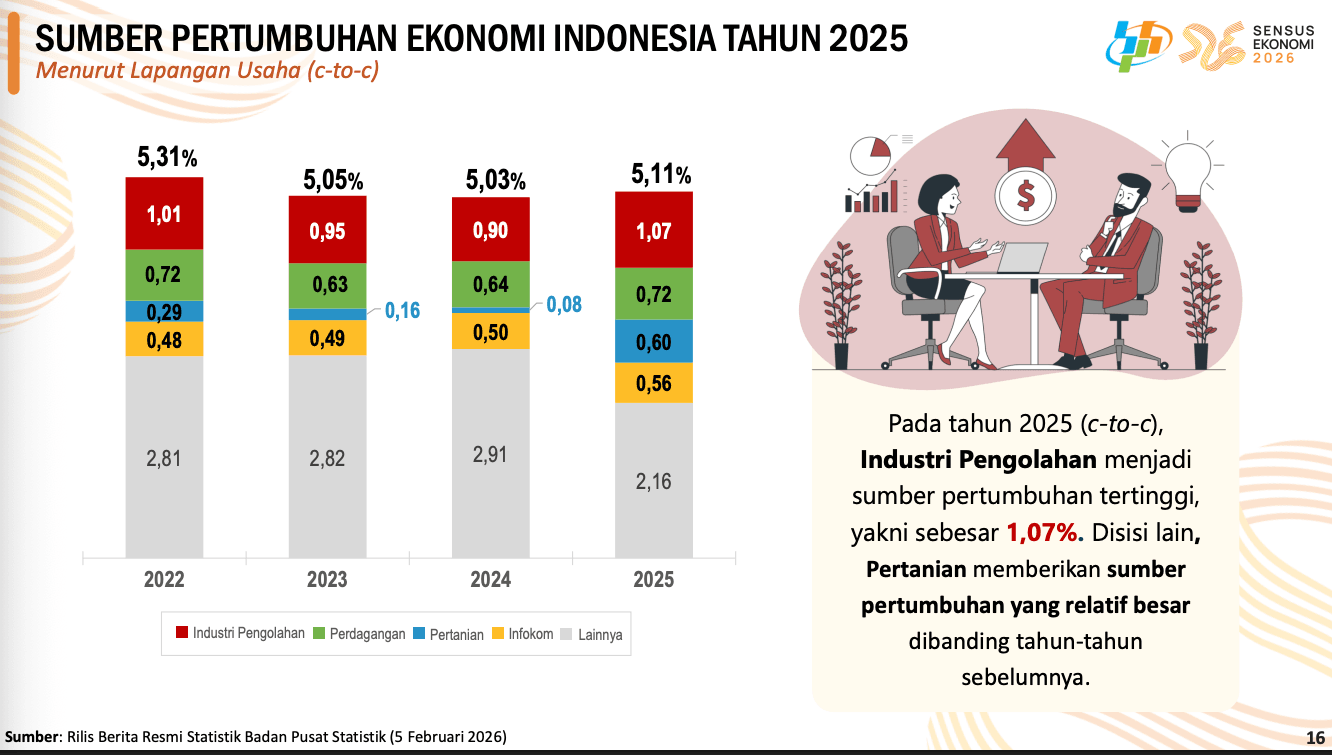 SUMBER PERTUMBUHAN EKONOMI INDONESIA TAHUN 2025
Menurut Lapangan Usaha (c-to-c)

SENSUS EKONOMI 2026

5,31%
1,01
0,72
0,29
0,48
2,81
2022

5,05%
0,95
0,63
0,16
0,49
2,82
2023

5,03%
0,90
0,64
0,08
0,50
2,91
2024

5,11%
1,07
0,72
0,60
0,56
2,16
2025

Industri Pengolahan Perdagangan Pertanian Infokom Lainnya

Pada tahun 2025 (c-to-c), Industri Pengolahan menjadi sumber pertumbuhan tertinggi, yakni sebesar 1,07%. Disisi lain, Pertanian memberikan sumber pertumbuhan yang relatif besar dibanding tahun-tahun sebelumnya.

Sumber: Rilis Berita Resmi Statistik Badan Pusat Statistik (5 Februari 2026)

16